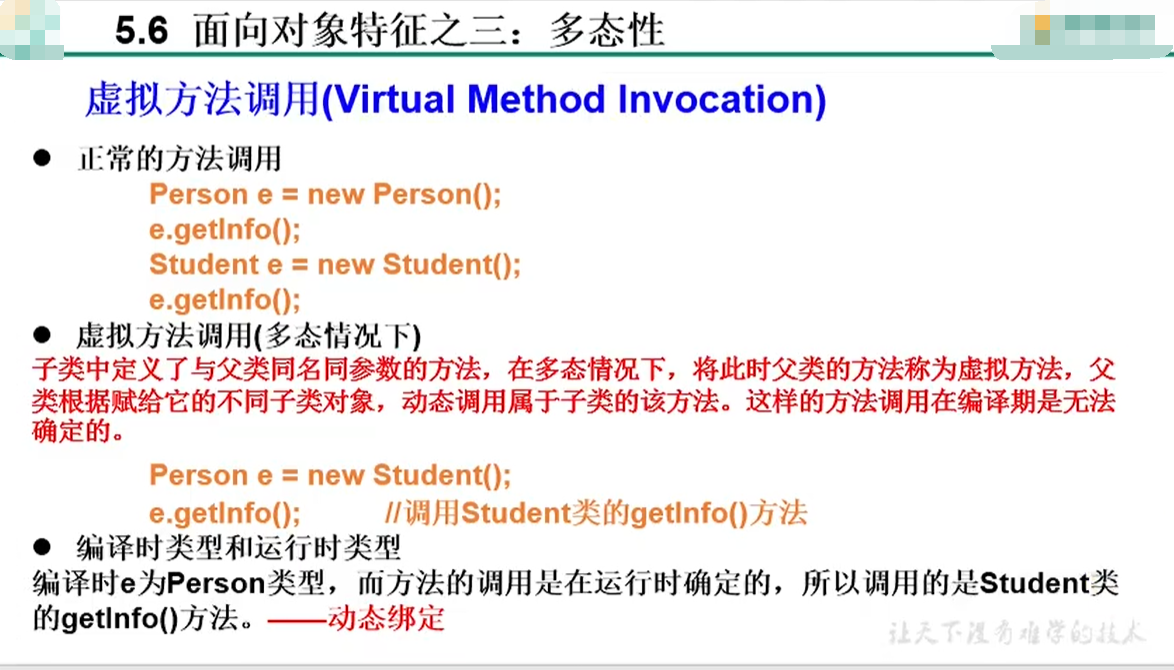 5.6 面向对象特征之三：多态性

虚拟方法调用(Virtual Method Invocation)

● 正常的方法调用

Person e = new Person();
e.getInfo();
Student e = new Student();
e.getInfo();

● 虚拟方法调用(多态情况下)

子类中定义了与父类同名同参数的方法，在多态情况下，将此时父类的方法称为虚拟方法，父类根据赋给它的不同子类对象，动态调用属于子类的该方法。这样的方法调用在编译期是无法确定的。

Person e = new Student();
e.getInfo(); //调用Student类的getInfo()方法

● 编译时类型和运行时类型

编译时e为Person类型，而方法的调用是在运行时确定的，所以调用的是Student类的getInfo()方法。——动态绑定

让天下没有难学的技术